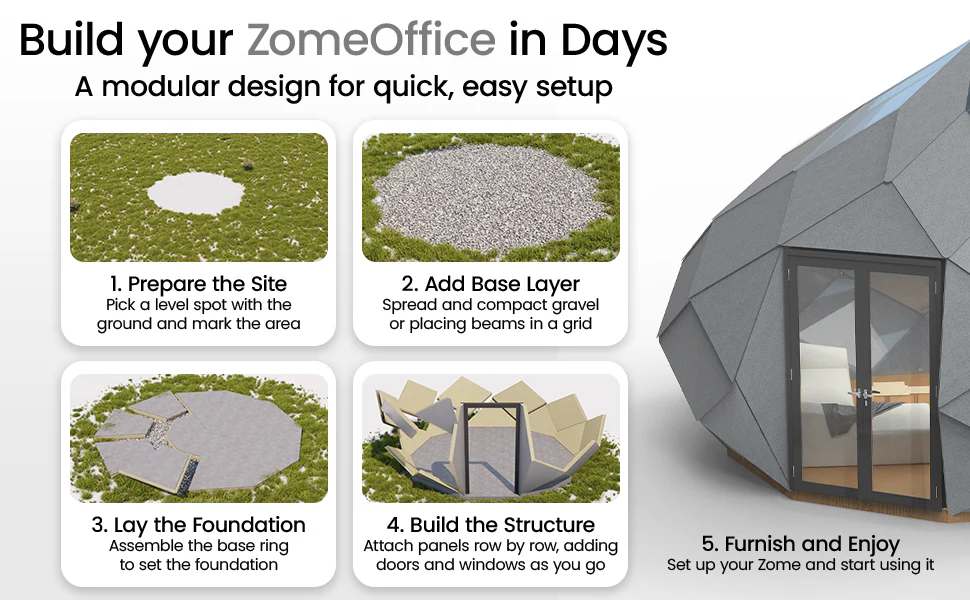 Build your ZomeOffice in Days
A modular design for quick, easy setup

1. Prepare the Site
Pick a level spot with the ground and mark the area

2. Add Base Layer
Spread and compact gravel or placing beams in a grid

3. Lay the Foundation
Assemble the base ring to set the foundation

4. Build the Structure
Attach panels row by row, adding doors and windows as you go

5. Furnish and Enjoy
Set up your Zome and start using it